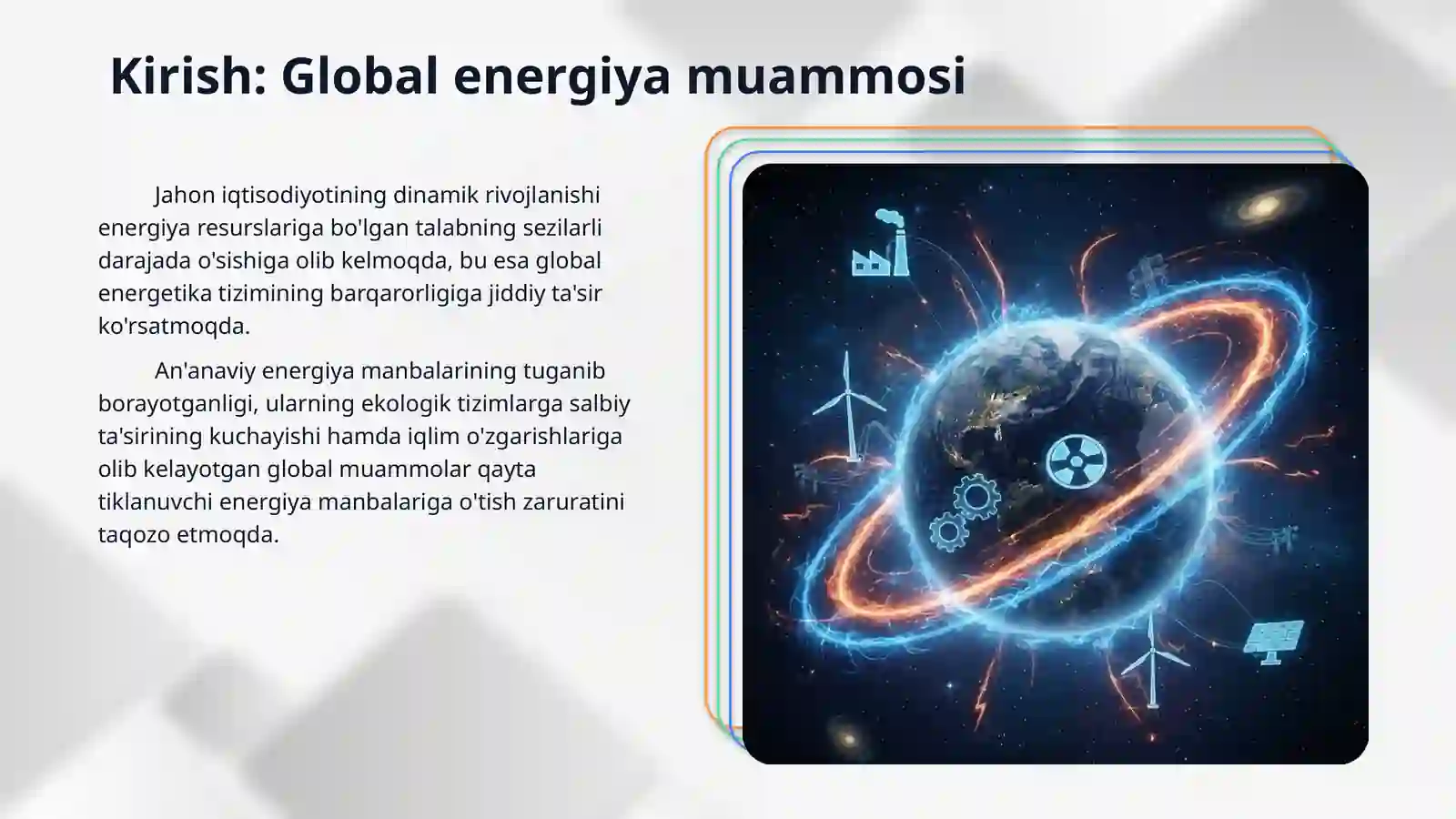 Kirish: Global energiya muammosi

Jahon iqtisodiyotining dinamik rivojlanishi energiya resurslariga bo'lgan talabning sezilarli darajada o'sishiga olib kelmoqda, bu esa global energetika tizimining barqarorligiga jiddiy ta'sir ko'rsatmoqda.

An'anaviy energiya manbalarining tuganib borayotganligi, ularning ekologik tizimlarga salbiy ta'sirining kuchayishi hamda iqlim o'zgarishlariga olib kelayotgan global muammolar qayta tiklanuvchi energiya manbalariga o'tish zaruratini taqozo etmoqda.